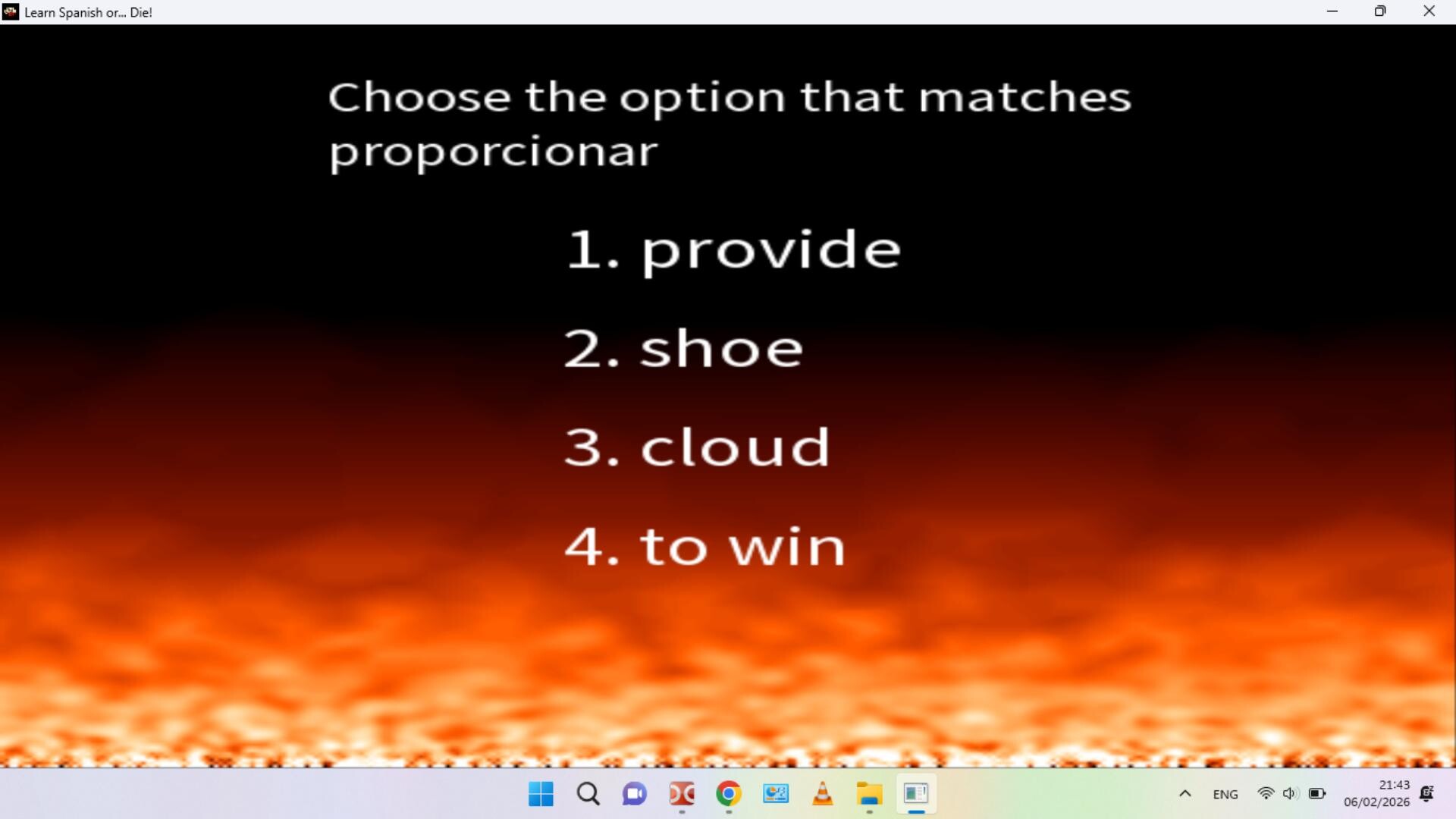 Learn Spanish or... Die!

Choose the option that matches proporcionar

1. provide

2. shoe

3. cloud

4. to win

ENG

21:43
06/02/2026